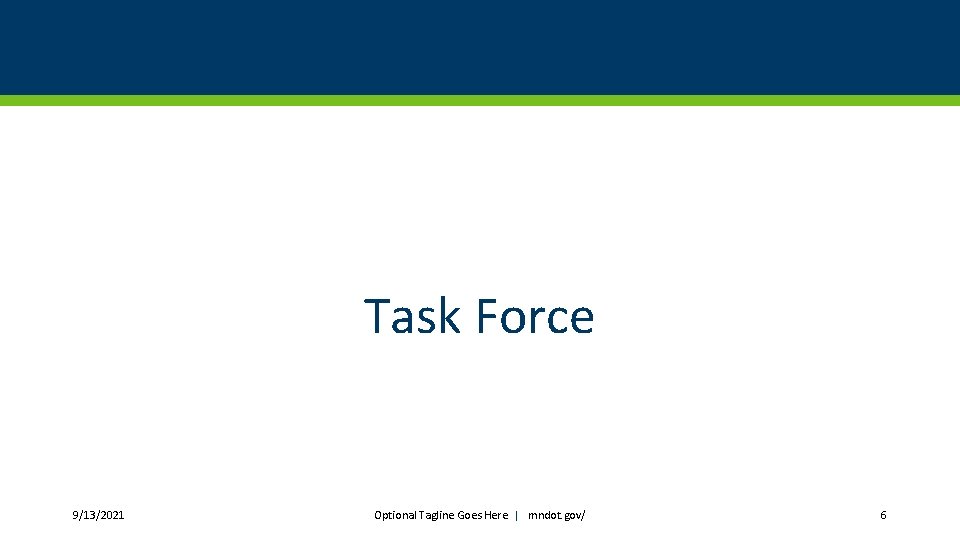 Task Force

9/13/2021

Optional Tagline Goes Here | mndot.gov/

6